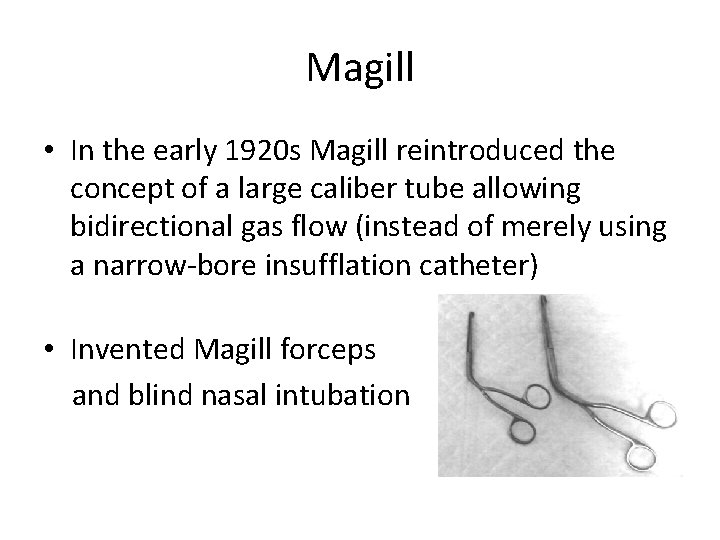 Magill

• In the early 1920s Magill reintroduced the concept of a large caliber tube allowing bidirectional gas flow (instead of merely using a narrow-bore insufflation catheter)

• Invented Magill forceps
and blind nasal intubation